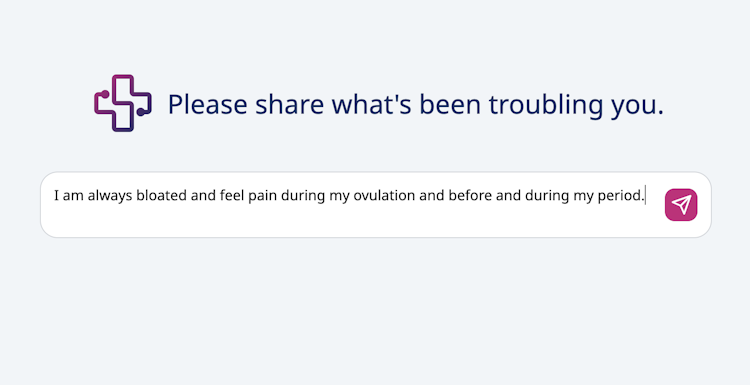 Please share what's been troubling you.

I am always bloated and feel pain during my ovulation and before and during my period.